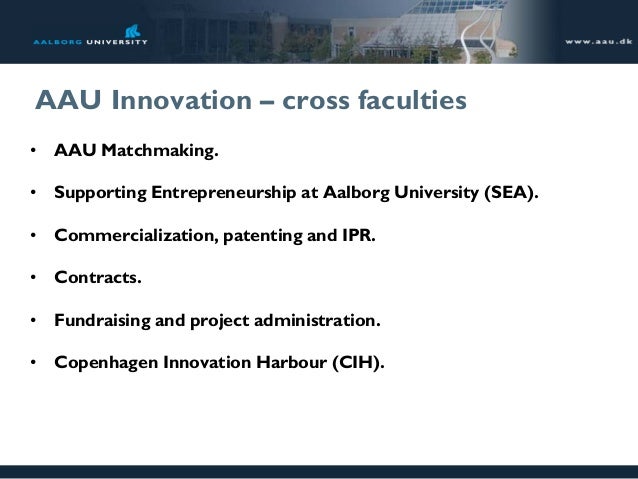 AALBORG UNIVERSITY

www.aau.dk

AAU Innovation – cross faculties

• AAU Matchmaking.

• Supporting Entrepreneurship at Aalborg University (SEA).

• Commercialization, patenting and IPR.

• Contracts.

• Fundraising and project administration.

• Copenhagen Innovation Harbour (CIH).